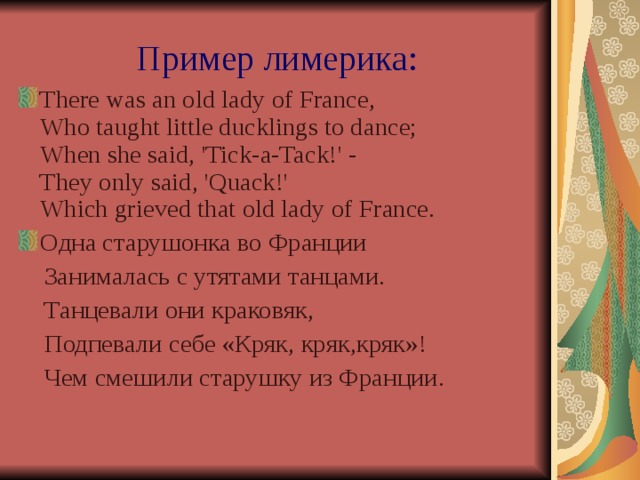 Пример лимерика:

There was an old lady of France,
Who taught little ducklings to dance;
When she said, 'Tick-a-Tack!' -
They only said, 'Quack!'
Which grieved that old lady of France.

Одна старушонка во Франции
Занималась с утятами танцами.
Танцевали они краковяк,
Подпевали себе «Кряк, кряк,кряк»!
Чем смешили старушку из Франции.